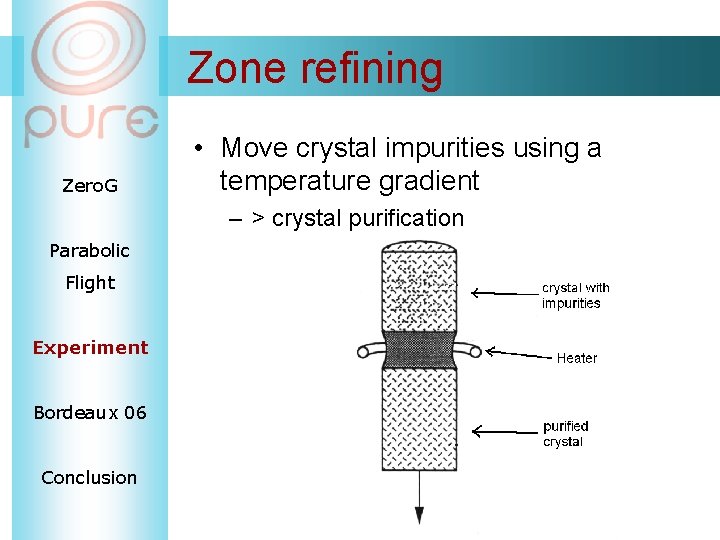 pure

ZeroG

Parabolic Flight

Experiment

Bordeaux 06

Conclusion

Zone refining

• Move crystal impurities using a temperature gradient
– > crystal purification

crystal with impurities

Heater

purified crystal